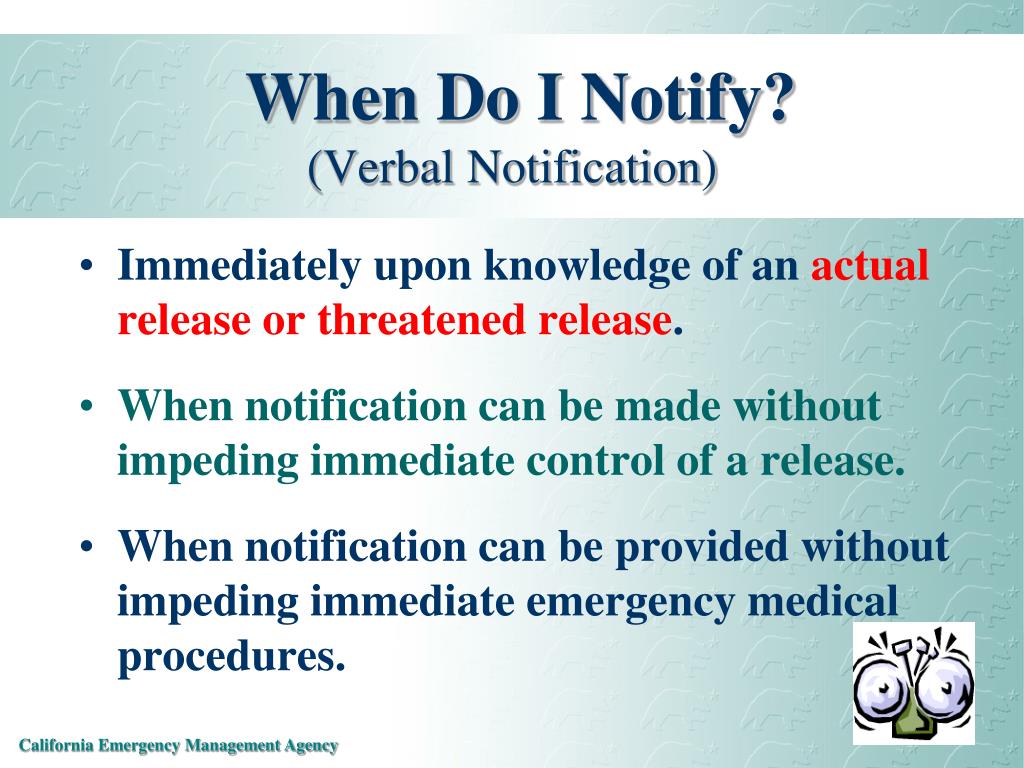 When Do I Notify?
(Verbal Notification)

• Immediately upon knowledge of an actual release or threatened release.

• When notification can be made without impeding immediate control of a release.

• When notification can be provided without impeding immediate emergency medical procedures.

California Emergency Management Agency